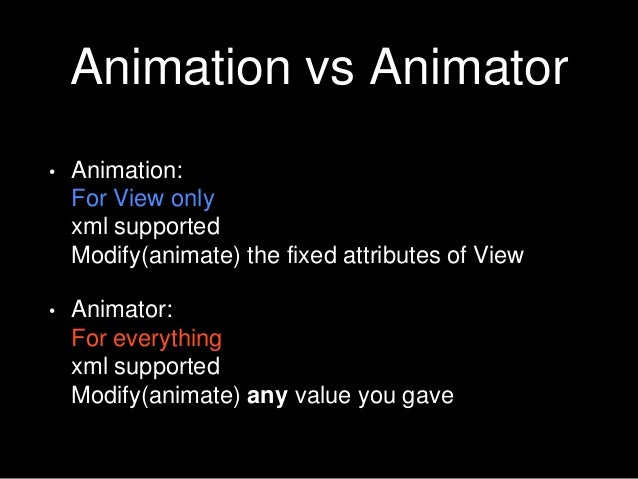 Animation vs Animator

• Animation:
For View only
xml supported
Modify(animate) the fixed attributes of View

• Animator:
For everything
xml supported
Modify(animate) any value you gave